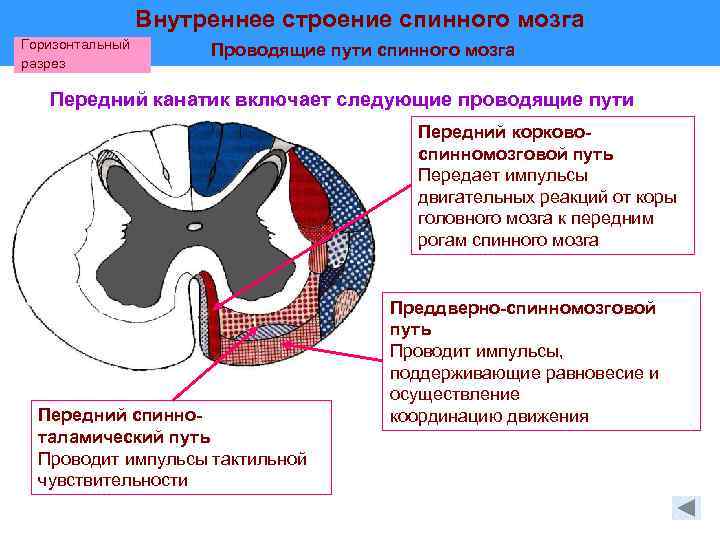 Внутреннее строение спинного мозга

Горизонтальный разрез

Проводящие пути спинного мозга

Передний канатик включает следующие проводящие пути

Передний корково-спинномозговой путь
Передает импульсы двигательных реакций от коры головного мозга к передним рогам спинного мозга

Преддверно-спинномозговой путь
Проводит импульсы, поддерживающие равновесие и осуществление координацию движения

Передний спинно-таламический путь
Проводит импульсы тактильной чувствительности